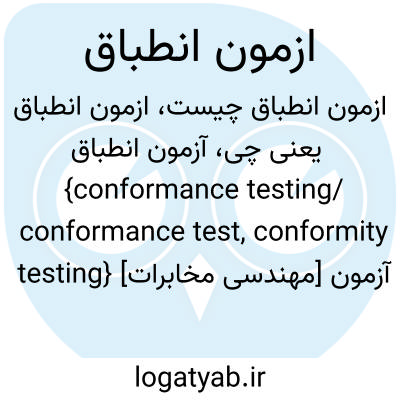 ازمون انطباق

ازمون انطباق چیست، ازمون انطباق یعنی چی، آزمون انطباق {conformance testing/ conformance test, conformity testing} آزمون [مهندسی مخابرات]

logatyab.ir